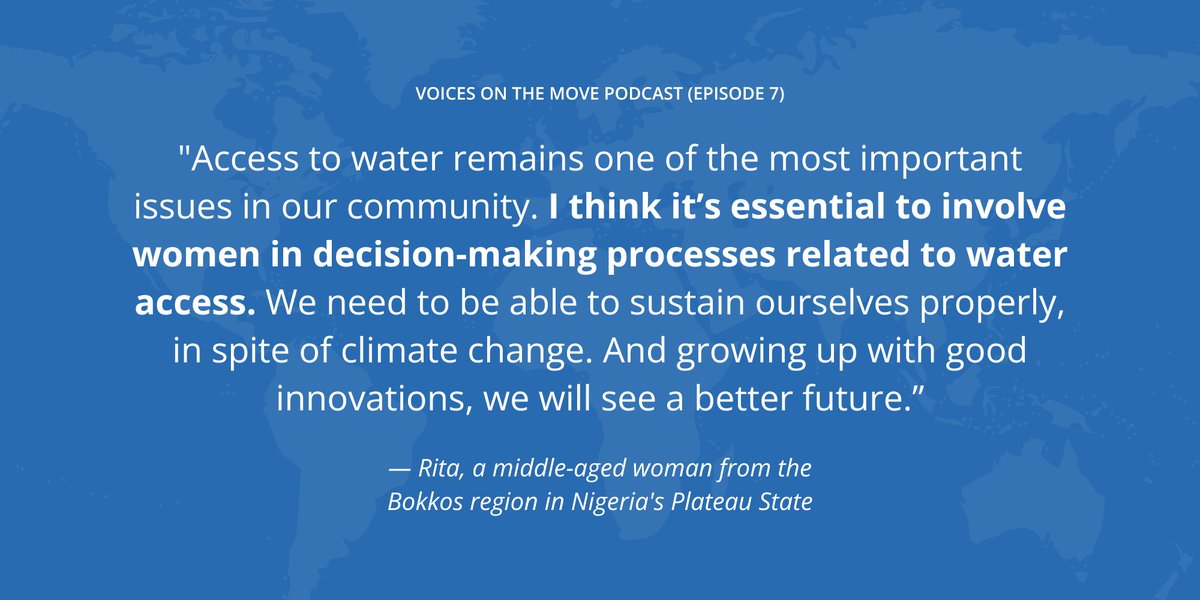 VOICES ON THE MOVE PODCAST (EPISODE 7)

"Access to water remains one of the most important issues in our community. I think it’s essential to involve women in decision-making processes related to water access. We need to be able to sustain ourselves properly, in spite of climate change. And growing up with good innovations, we will see a better future.”

— Rita, a middle-aged woman from the Bokkos region in Nigeria's Plateau State